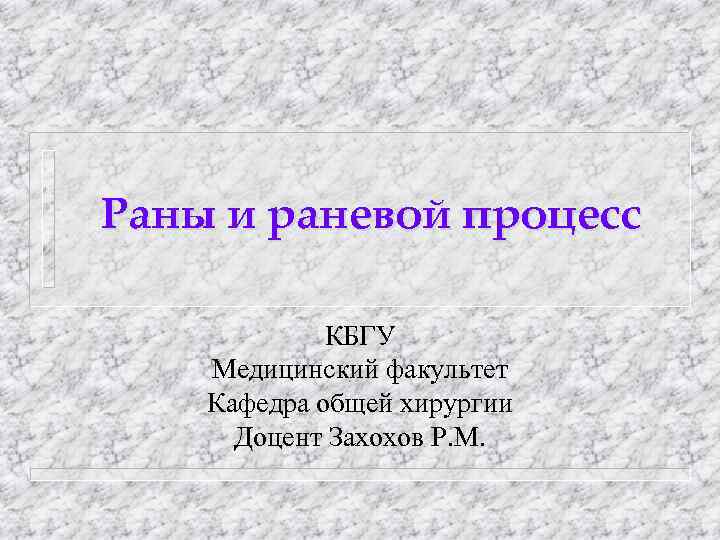 Раны и раневой процесс

КБГУ
Медицинский факультет
Кафедра общей хирургии
Доцент Захохов Р.М.